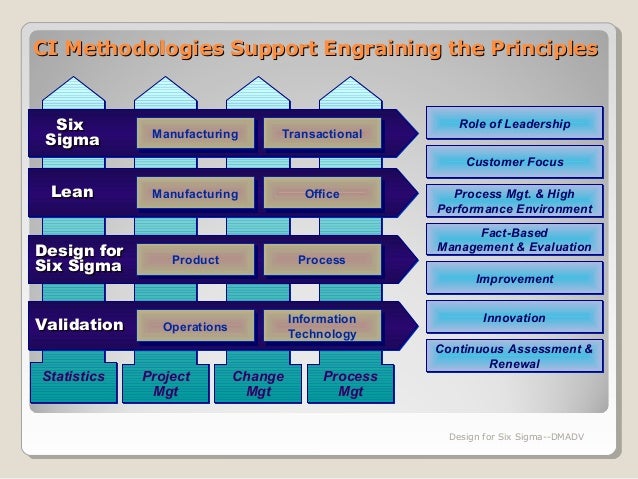 CI Methodologies Support Engraining the Principles

Six Sigma
Manufacturing
Transactional

Lean
Manufacturing
Office

Design for Six Sigma
Product
Process

Validation
Operations
Information Technology

Statistics
Project Mgt
Change Mgt
Process Mgt

Role of Leadership
Customer Focus
Process Mgt. & High Performance Environment
Fact-Based Management & Evaluation
Improvement
Innovation
Continuous Assessment & Renewal

Design for Six Sigma--DMADV